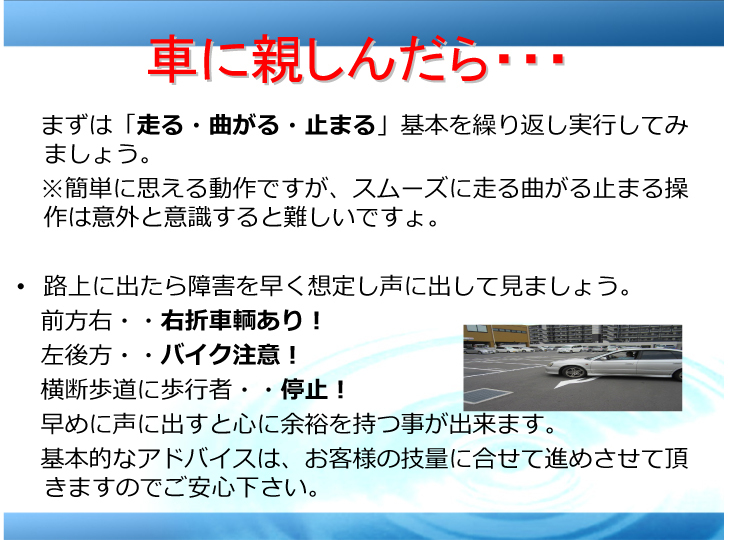 車に親しんだら・・・

まずは「走る・曲がる・止まる」基本を繰り返し実行してみましょう。

※簡単に思える動作ですが、スムーズに走る曲がる止まる操作は意外と意識すると難しいですょ。

• 路上に出たら障害を早く想定し声に出して見ましょう。

前方右・・右折車輌あり！

左後方・・バイク注意！

横断歩道に歩行者・・停止！

早めに声に出すと心に余裕を持つ事が出来ます。

基本的なアドバイスは、お客様の技量に合せて進めさせて頂きますのでご安心下さい。